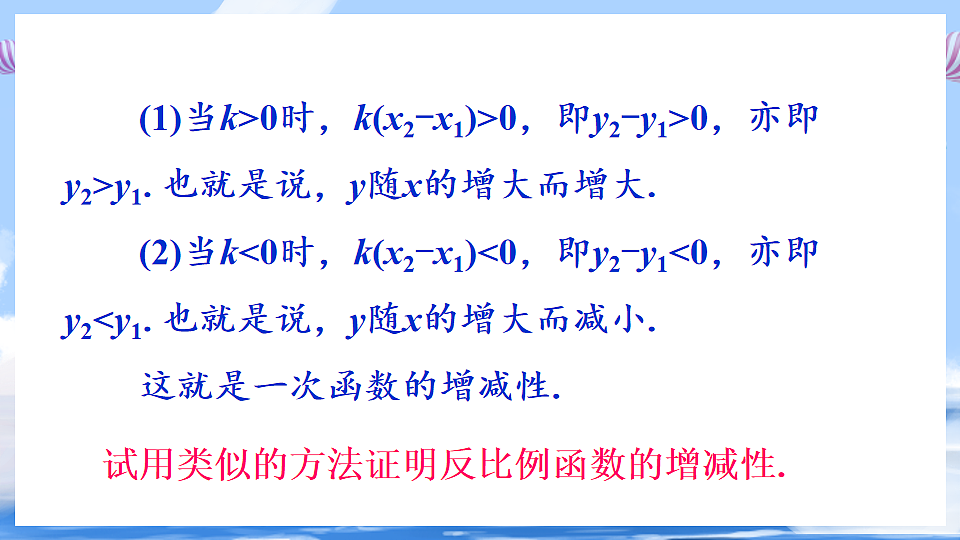 (1) 当$k>0$时，$k(x_2-x_1)>0$，即$y_2-y_1>0$，亦即$y_2>y_1$. 也就是说，$y$随$x$的增大而增大.

(2) 当$k<0$时，$k(x_2-x_1)<0$，即$y_2-y_1<0$，亦即$y_2<y_1$. 也就是说，$y$随$x$的增大而减小.

这就是一次函数的增减性.

试用类似的方法证明反比例函数的增减性.